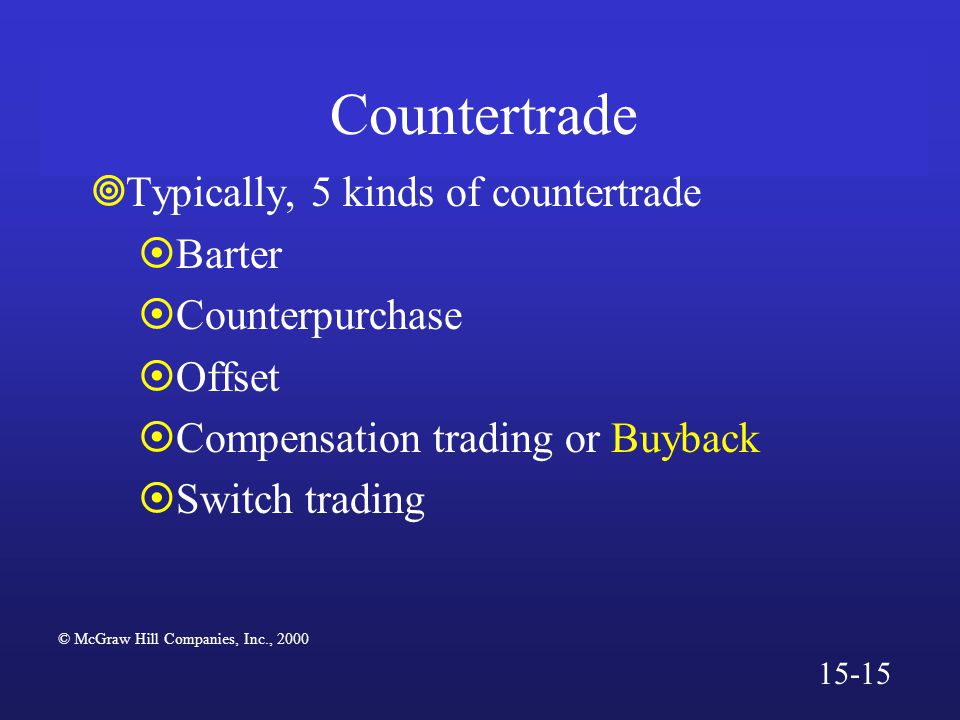 Countertrade

Typically, 5 kinds of countertrade

Barter

Counterpurchase

Offset

Compensation trading or Buyback

Switch trading

© McGraw Hill Companies, Inc., 2000

15-15